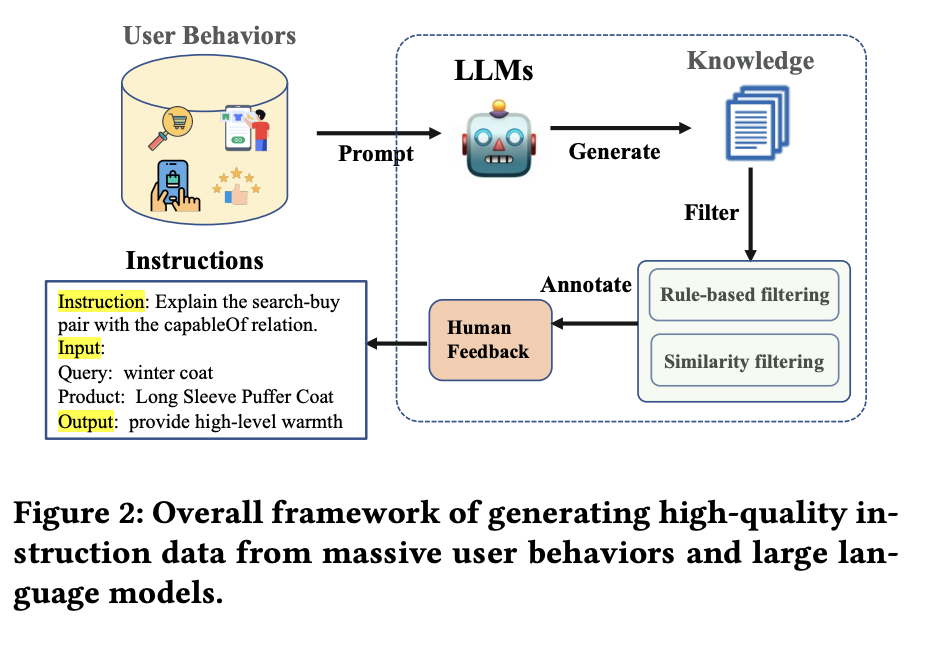 User Behaviors

Prompt

LLMs

Generate

Knowledge

Filter

Rule-based filtering

Similarity filtering

Annotate

Human Feedback

Instructions

Instruction: Explain the search-buy pair with the capableOf relation.
Input:
Query: winter coat
Product: Long Sleeve Puffer Coat
Output: provide high-level warmth

Figure 2: Overall framework of generating high-quality instruction data from massive user behaviors and large language models.